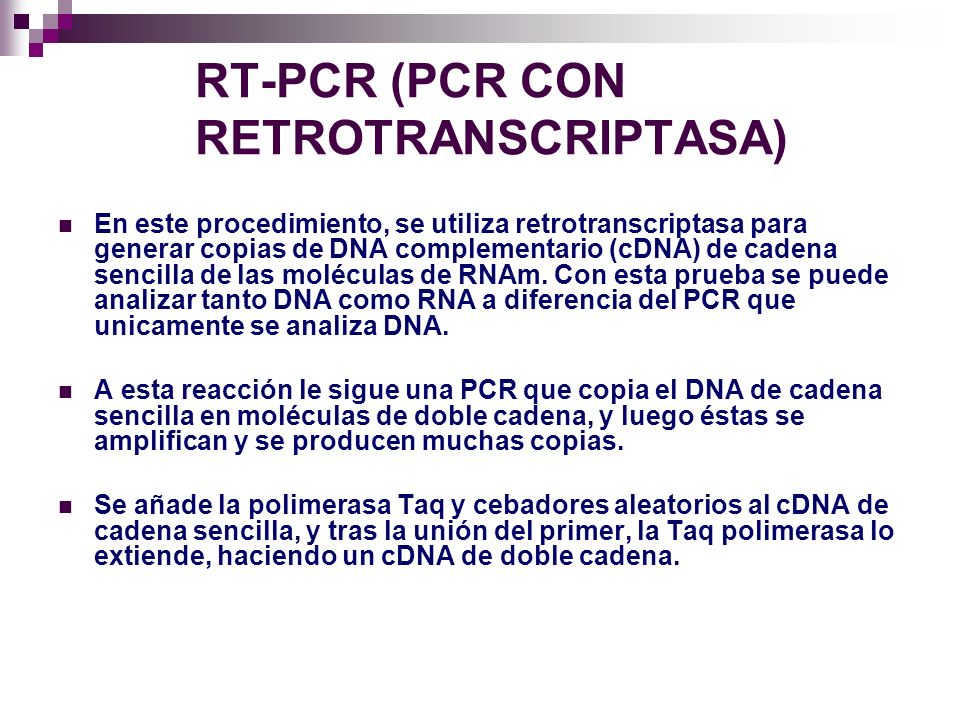 RT-PCR (PCR CON RETROTRANSCRIPTASA)

En este procedimiento, se utiliza retrotranscriptasa para generar copias de DNA complementario (cDNA) de cadena sencilla de las moléculas de RNAm. Con esta prueba se puede analizar tanto DNA como RNA a diferencia del PCR que unicamente se analiza DNA.

A esta reacción le sigue una PCR que copia el DNA de cadena sencilla en moléculas de doble cadena, y luego éstas se amplifican y se producen muchas copias.

Se añade la polimerasa Taq y cebadores aleatorios al cDNA de cadena sencilla, y tras la unión del primer, la Taq polimerasa lo extiende, haciendo un cDNA de doble cadena.